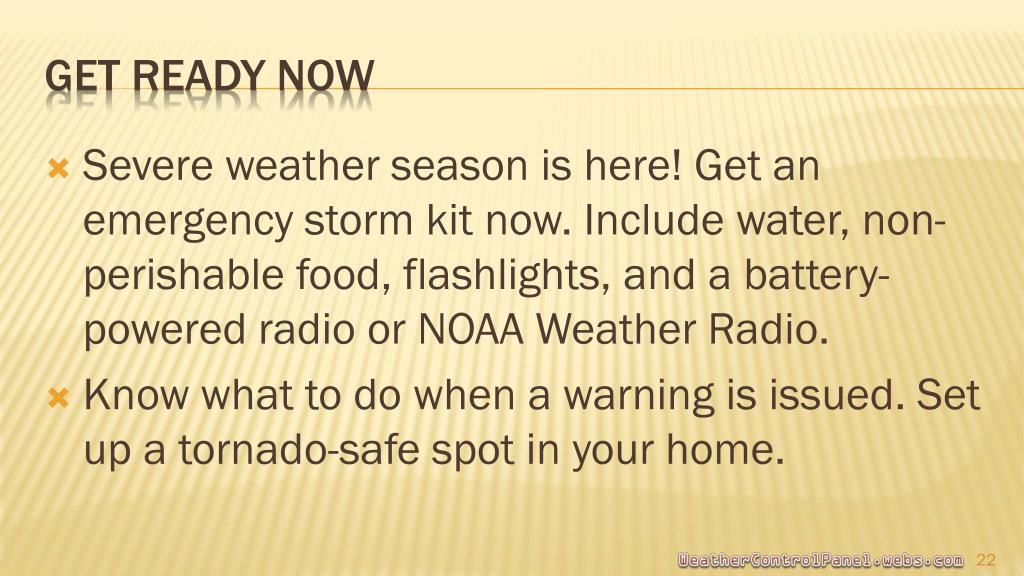 GET READY NOW

Severe weather season is here! Get an emergency storm kit now. Include water, non-perishable food, flashlights, and a battery-powered radio or NOAA Weather Radio.

Know what to do when a warning is issued. Set up a tornado-safe spot in your home.

WeatherControlPanel.webs.com 22